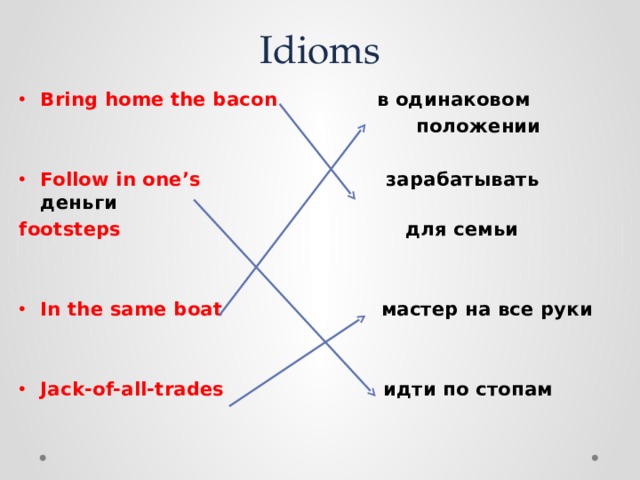 Idioms

• Bring home the bacon

в одинаковом положении

• Follow in one's

зарабатывать

деньги

footsteps

для семьи

• In the same boat

мастер на все руки

• Jack-of-all-trades

идти по стопам